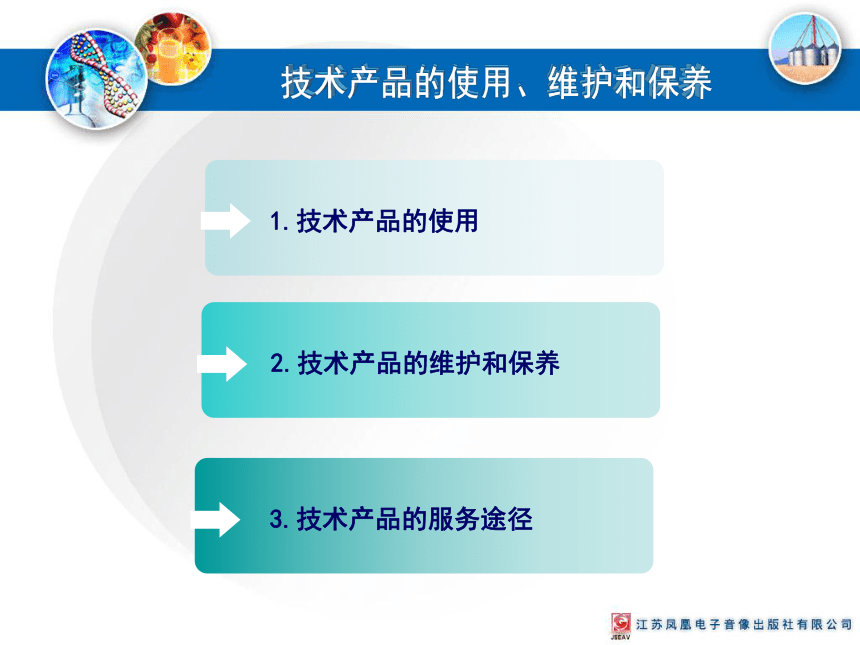 技术产品的使用、维护和保养

1. 技术产品的使用

2. 技术产品的维护和保养

3. 技术产品的服务途径

JSEAV 江苏凤凰电子音像出版社有限公司